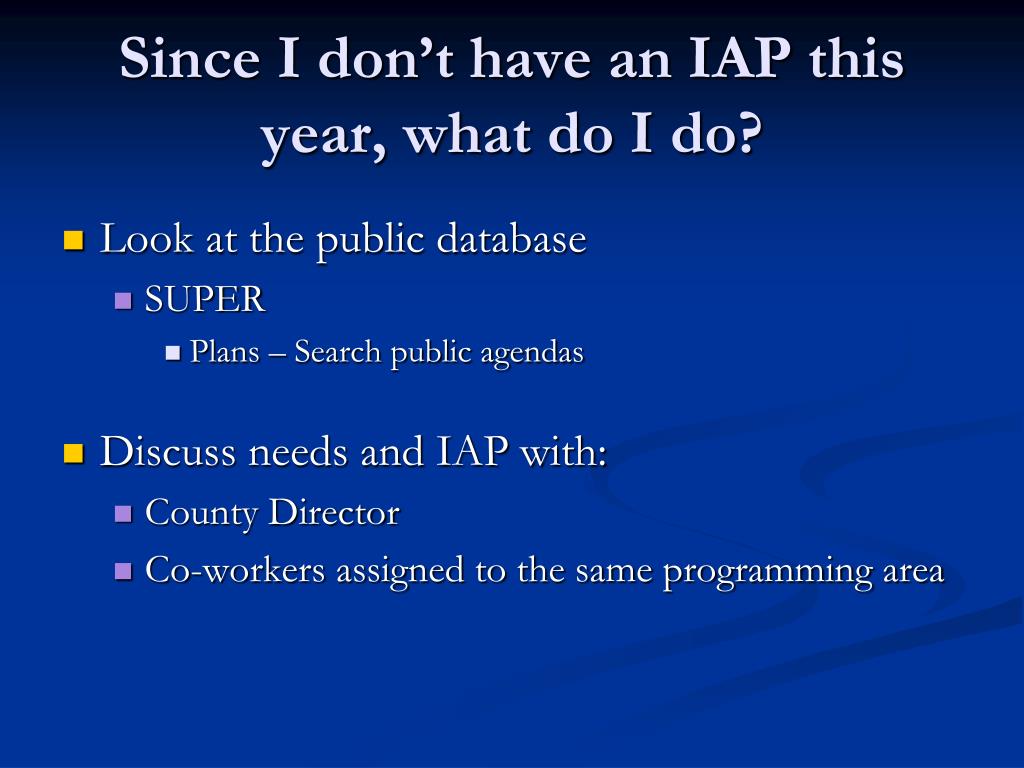 Since I don’t have an IAP this year, what do I do?

Look at the public database
SUPER
Plans – Search public agendas

Discuss needs and IAP with:
County Director
Co-workers assigned to the same programming area